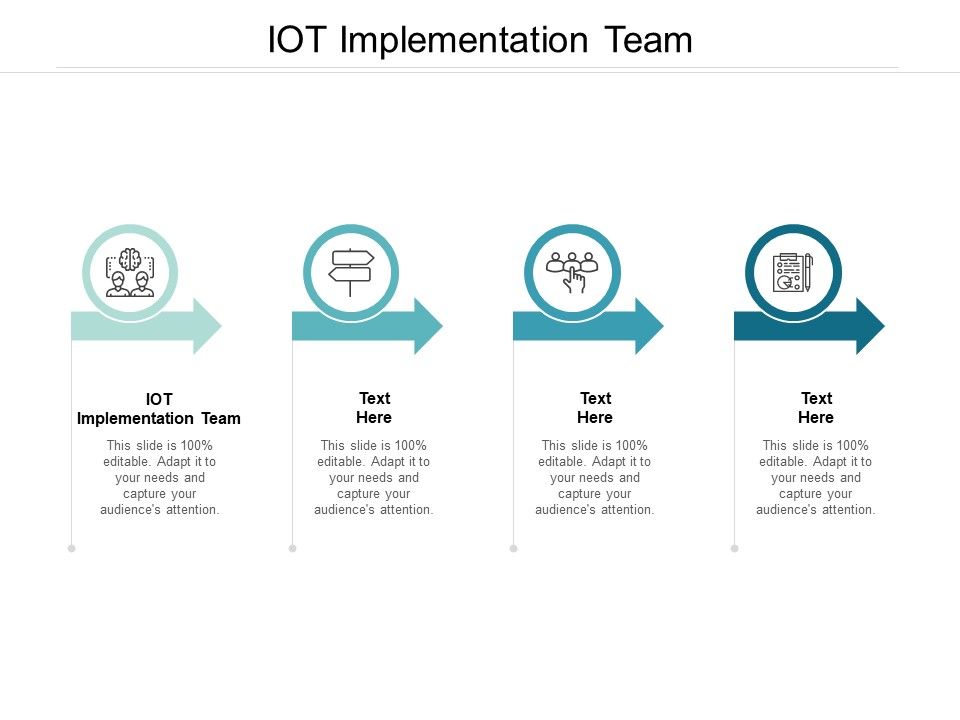 IOT Implementation Team

IOT Implementation Team

This slide is 100% editable. Adapt it to your needs and capture your audience's attention.

Text Here

This slide is 100% editable. Adapt it to your needs and capture your audience's attention.

Text Here

This slide is 100% editable. Adapt it to your needs and capture your audience's attention.

Text Here

This slide is 100% editable. Adapt it to your needs and capture your audience's attention.